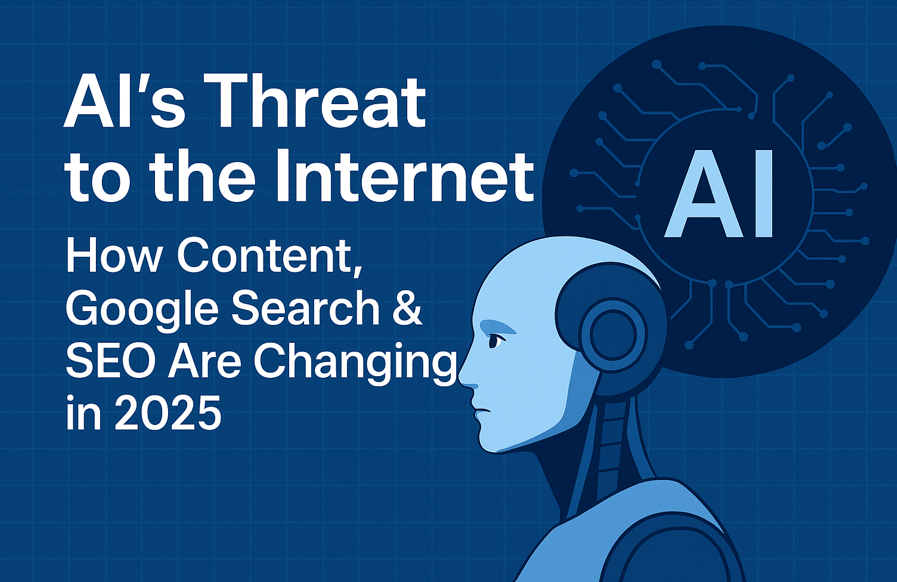 AI's Threat to the Internet

How Content, Google Search & SEO Are Changing in 2025

AI